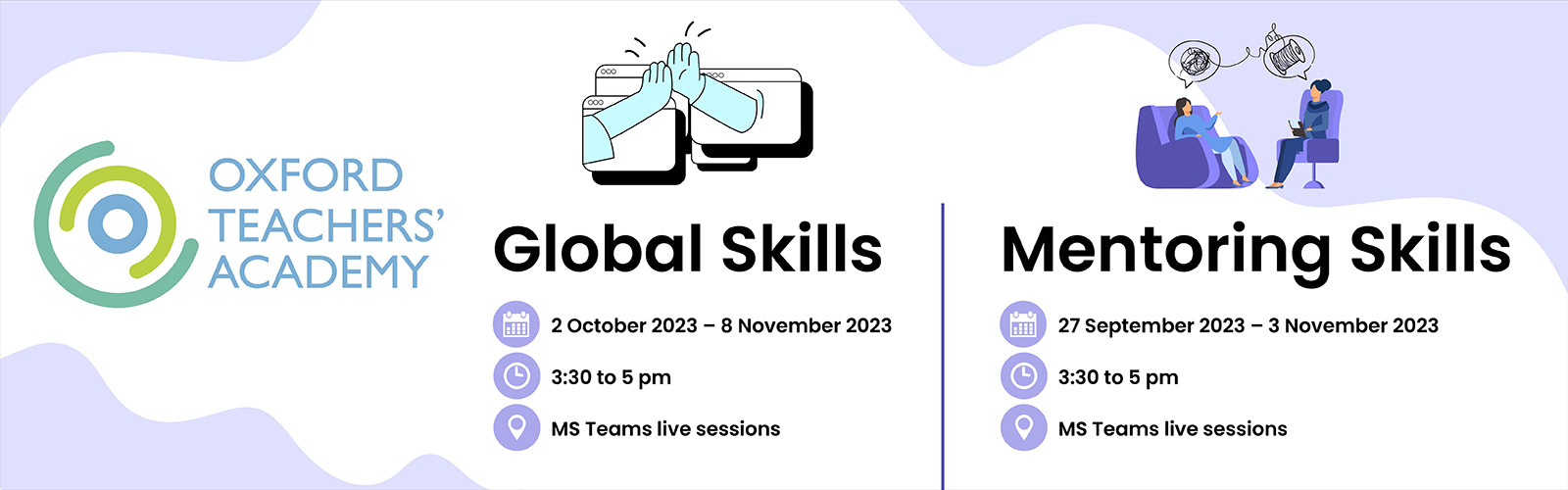 OXFORD TEACHERS' ACADEMY

Global Skills

2 October 2023 – 8 November 2023

3:30 to 5 pm

MS Teams live sessions

Mentoring Skills

27 September 2023 – 3 November 2023

3:30 to 5 pm

MS Teams live sessions